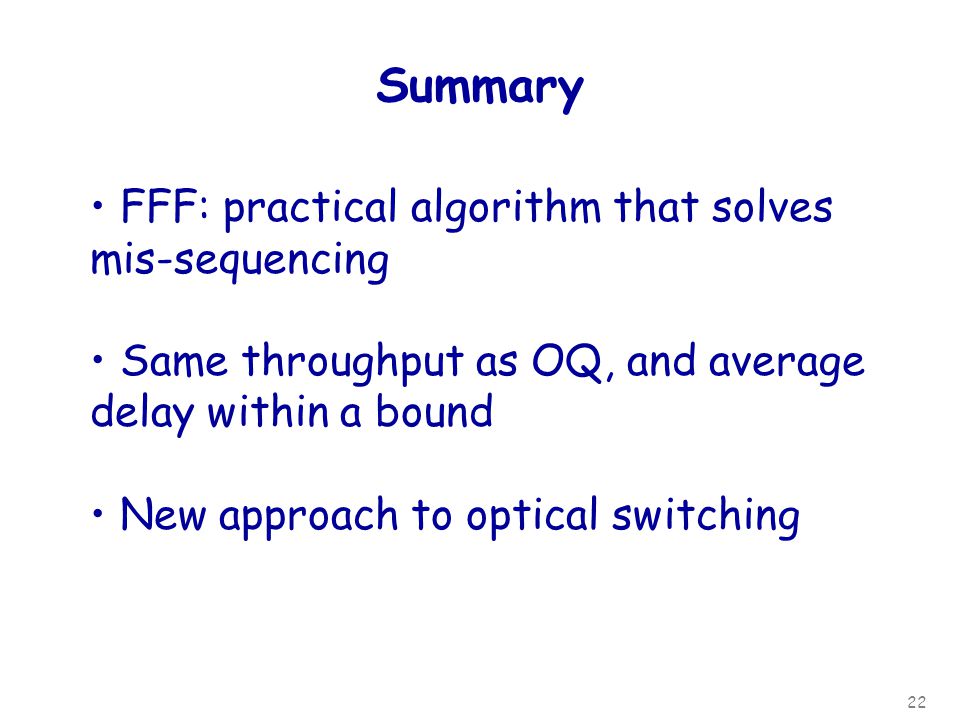 Summary

• FFF: practical algorithm that solves mis-sequencing

• Same throughput as OQ, and average delay within a bound

• New approach to optical switching

22